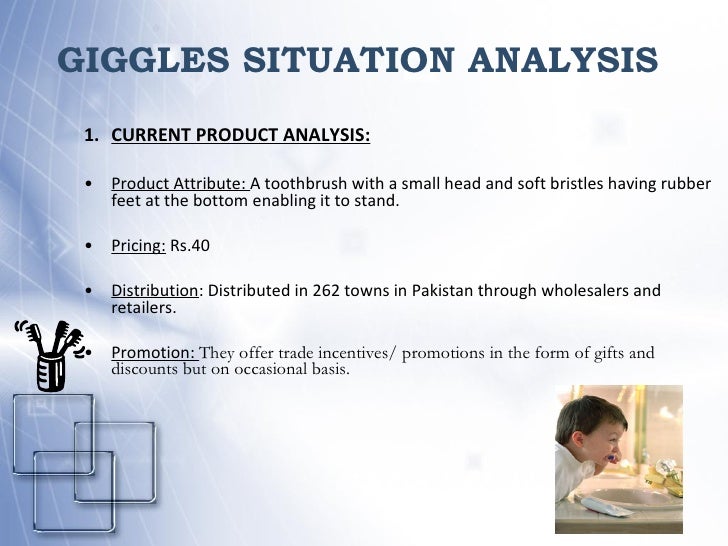 GIGGLES SITUATION ANALYSIS

1. CURRENT PRODUCT ANALYSIS:

• Product Attribute: A toothbrush with a small head and soft bristles having rubber feet at the bottom enabling it to stand.

• Pricing: Rs.40

• Distribution: Distributed in 262 towns in Pakistan through wholesalers and retailers.

• Promotion: They offer trade incentives/ promotions in the form of gifts and discounts but on occasional basis.